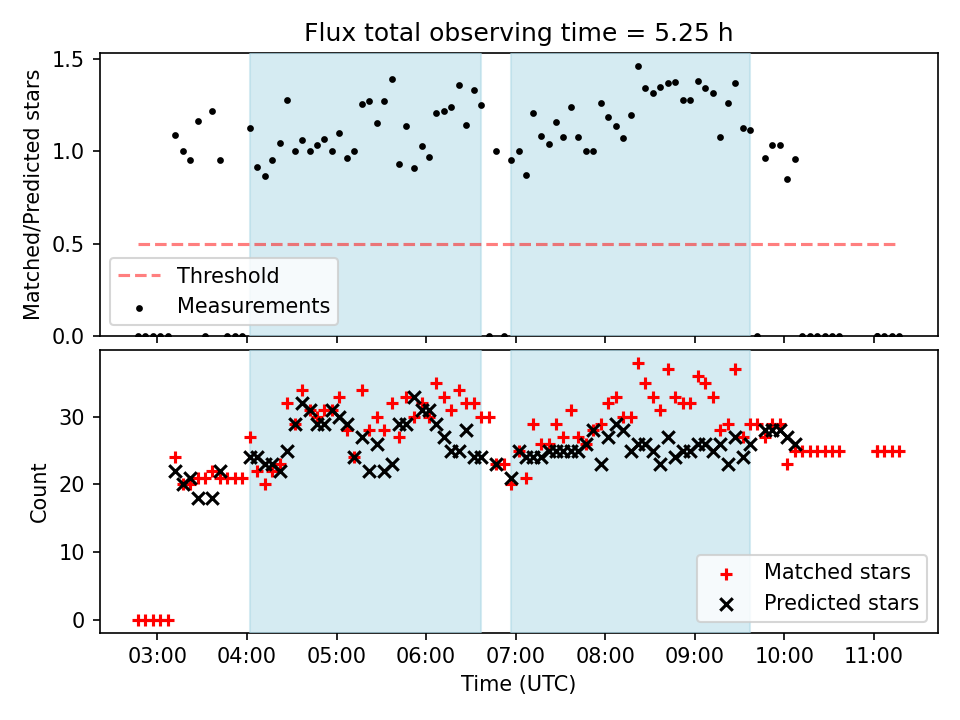 Flux total observing time = 5.25 h

Matched/Predicted stars

1.5
1.0
0.5
0.0

Threshold
Measurements

Count

30
20
10
0

Matched stars
Predicted stars

03:00 04:00 05:00 06:00 07:00 08:00 09:00 10:00 11:00

Time (UTC)